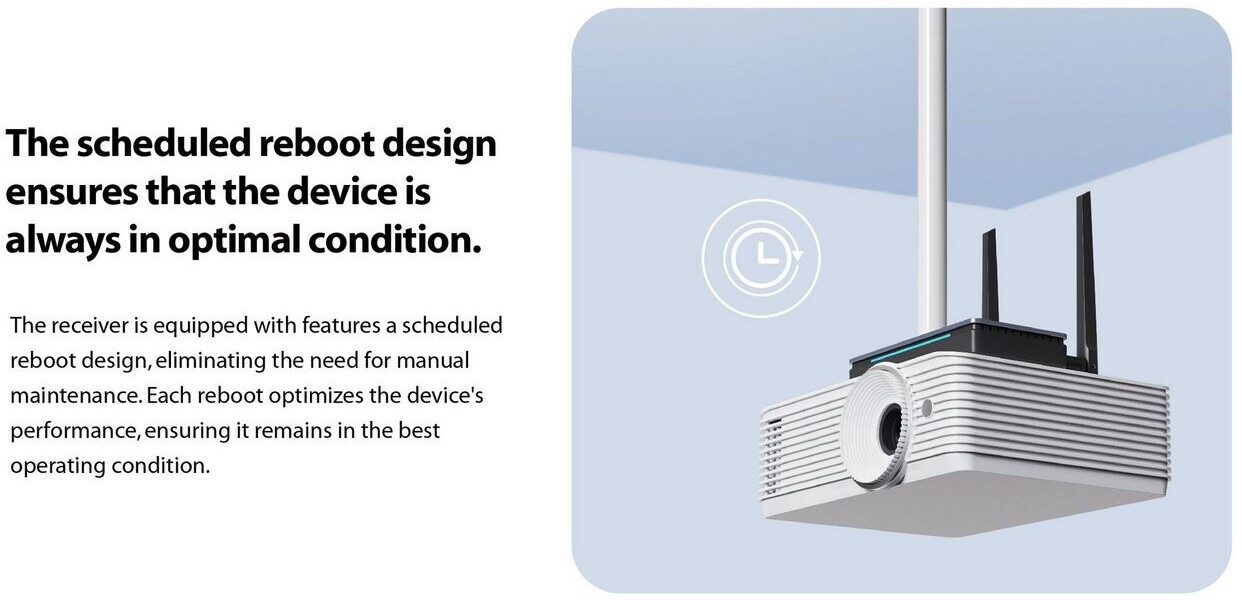 The scheduled reboot design ensures that the device is always in optimal condition.

The receiver is equipped with features a scheduled reboot design, eliminating the need for manual maintenance. Each reboot optimizes the device's performance, ensuring it remains in the best operating condition.